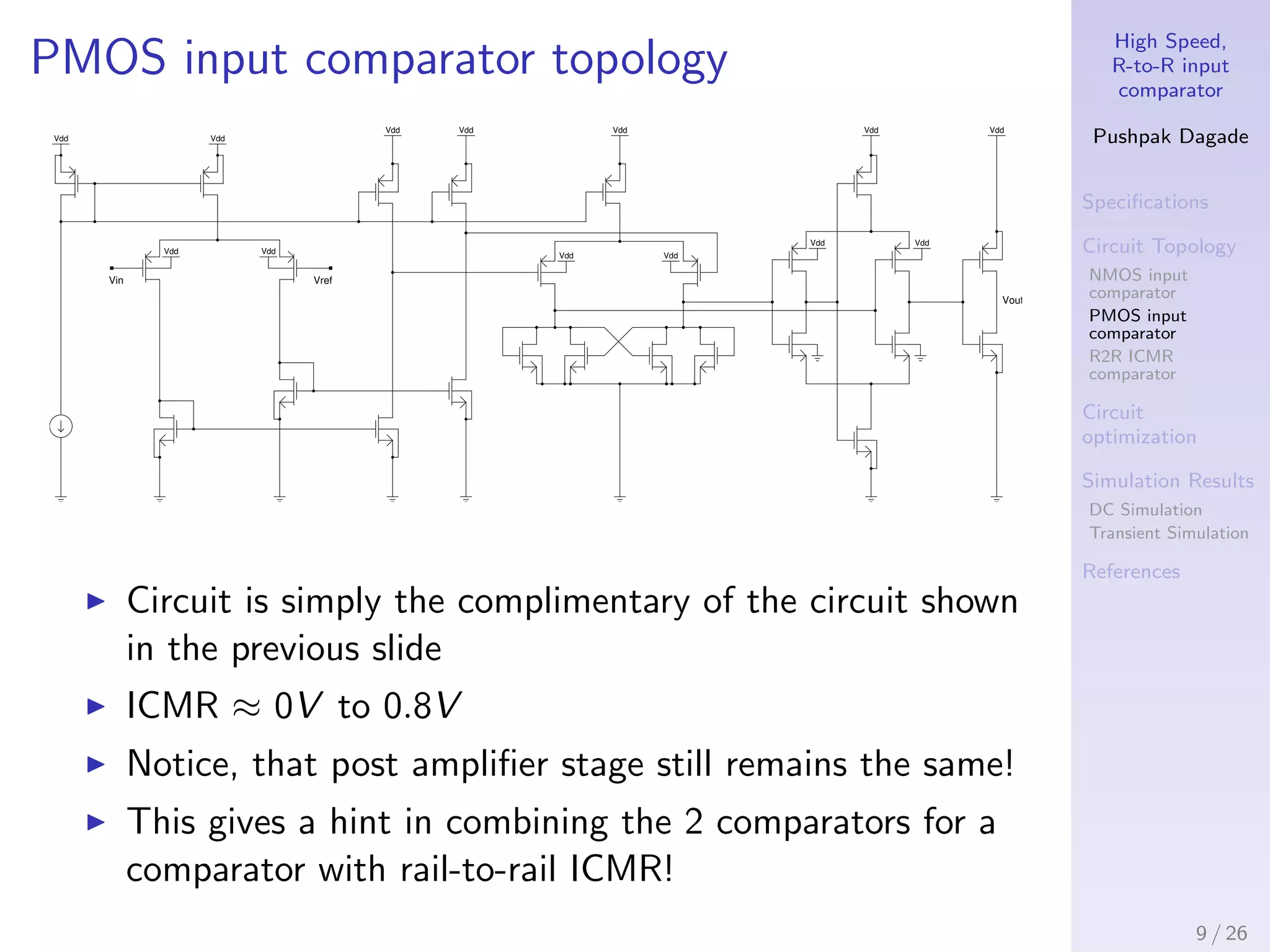 PMOS input comparator topology

Vdd Vdd Vdd Vdd Vdd Vdd Vdd

Vdd Vdd Vdd Vdd Vdd Vdd

Vin Vref Vout

▶ Circuit is simply the complimentary of the circuit shown in the previous slide

▶ ICMR $\approx 0V$ to $0.8V$

▶ Notice, that post amplifier stage still remains the same!

▶ This gives a hint in combining the 2 comparators for a comparator with rail-to-rail ICMR!

High Speed, R-to-R input comparator

Pushpak Dagade

Specifications

Circuit Topology

NMOS input comparator

PMOS input comparator

R2R ICMR comparator

Circuit optimization

Simulation Results

DC Simulation

Transient Simulation

References

9 / 26